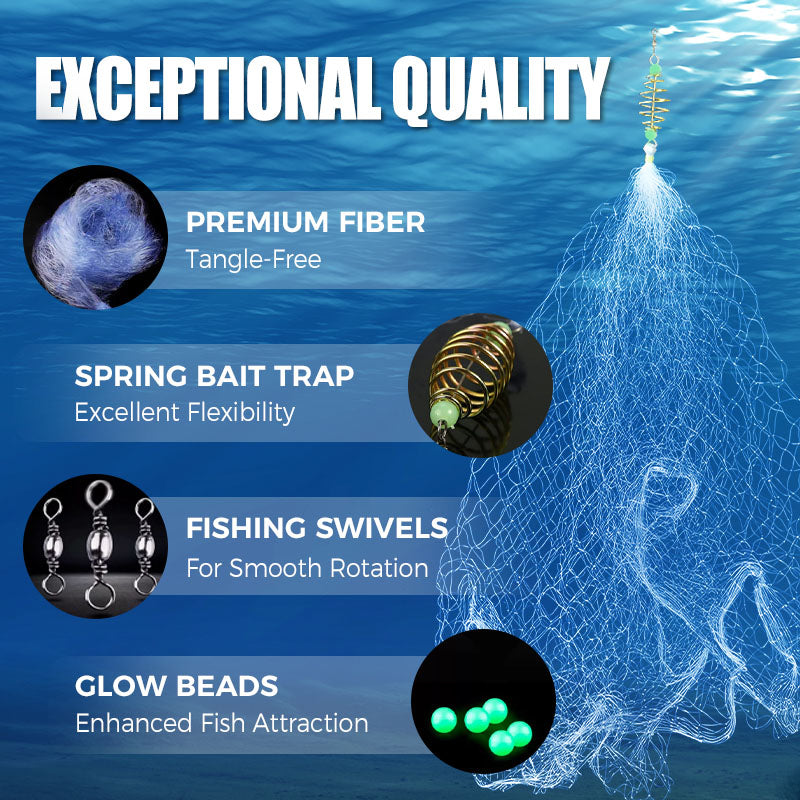 EXCEPTIONAL QUALITY

PREMIUM FIBER
Tangle-Free

SPRING BAIT TRAP
Excellent Flexibility

FISHING SWIVELS
For Smooth Rotation

GLOW BEADS
Enhanced Fish Attraction